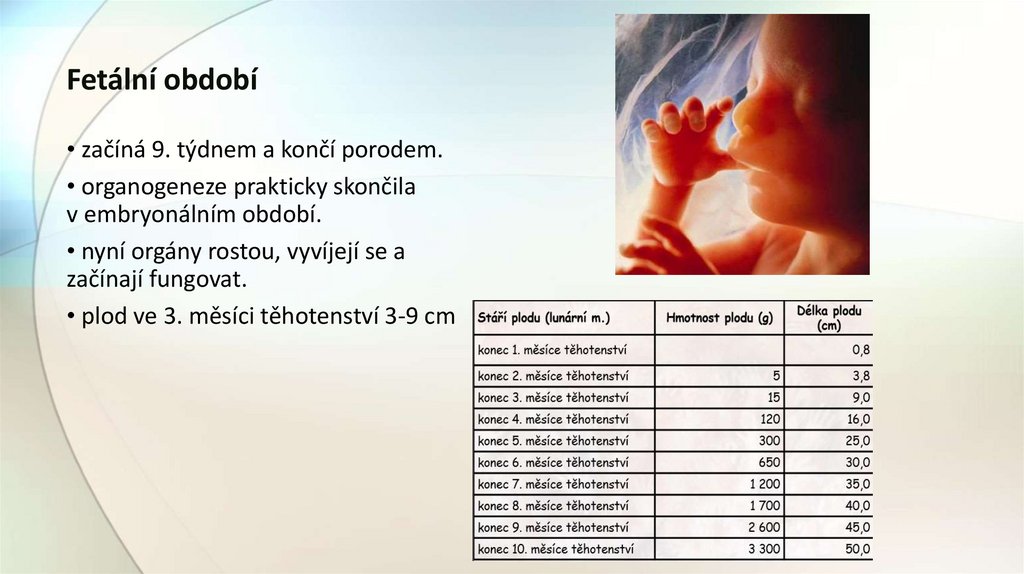 Fetální období

• začíná 9. týdnem a končí porodem.

• organogeneze prakticky skončila v embryonálním období.

• nyní orgány rostou, vyvíjejí se a začínají fungovat.

• plod ve 3. měsíci těhotenství 3-9 cm

| Stáří plodu (lunární m.) | Hmotnost plodu (g) | Délka plodu (cm) |
|---|---|---|
| konec 1. měsíce těhotenství | | 0,8 |
| konec 2. měsíce těhotenství | 5 | 3,8 |
| konec 3. měsíce těhotenství | 15 | 9,0 |
| konec 4. měsíce těhotenství | 120 | 16,0 |
| konec 5. měsíce těhotenství | 300 | 25,0 |
| konec 6. měsíce těhotenství | 650 | 30,0 |
| konec 7. měsíce těhotenství | 1 200 | 35,0 |
| konec 8. měsíce těhotenství | 1 700 | 40,0 |
| konec 9. měsíce těhotenství | 2 600 | 45,0 |
| konec 10. měsíce těhotenství | 3 300 | 50,0 |